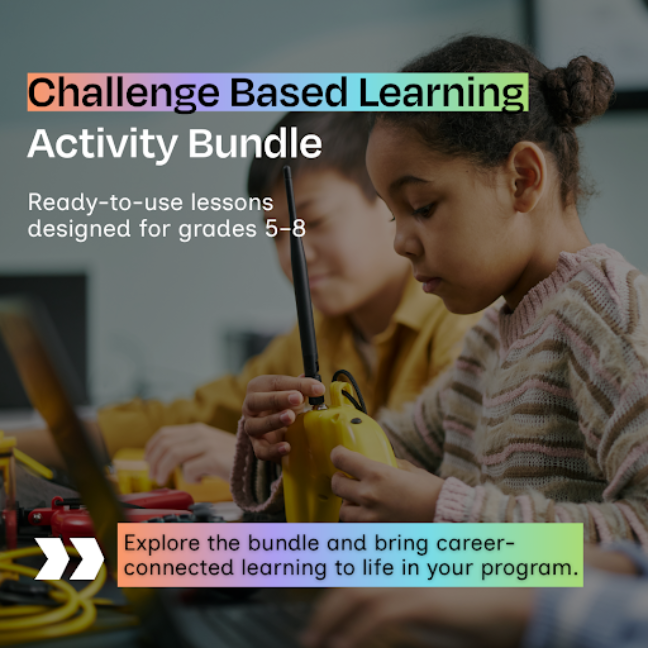 Challenge Based Learning
Activity Bundle

Ready-to-use lessons designed for grades 5-8

Explore the bundle and bring career-connected learning to life in your program.